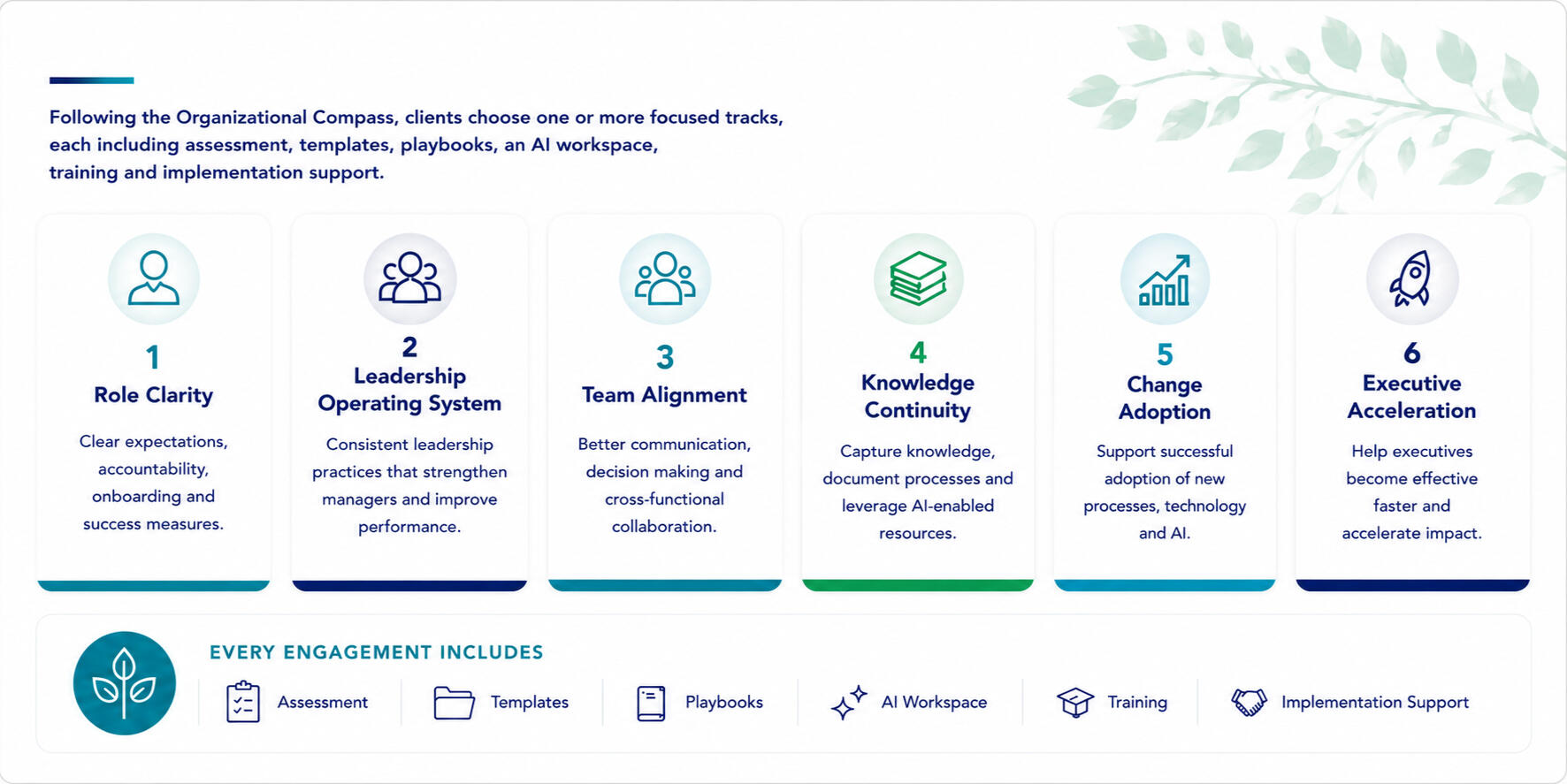 Following the Organizational Compass, clients choose one or more focused tracks, each including assessment, templates, playbooks, an AI workspace, training and implementation support.

1
Role Clarity
Clear expectations, accountability, onboarding and success measures.

2
Leadership Operating System
Consistent leadership practices that strengthen managers and improve performance.

3
Team Alignment
Better communication, decision making and cross-functional collaboration.

4
Knowledge Continuity
Capture knowledge, document processes and leverage AI-enabled resources.

5
Change Adoption
Support successful adoption of new processes, technology and AI.

6
Executive Acceleration
Help executives become effective faster and accelerate impact.

EVERY ENGAGEMENT INCLUDES
Assessment
Templates
Playbooks
AI Workspace
Training
Implementation Support